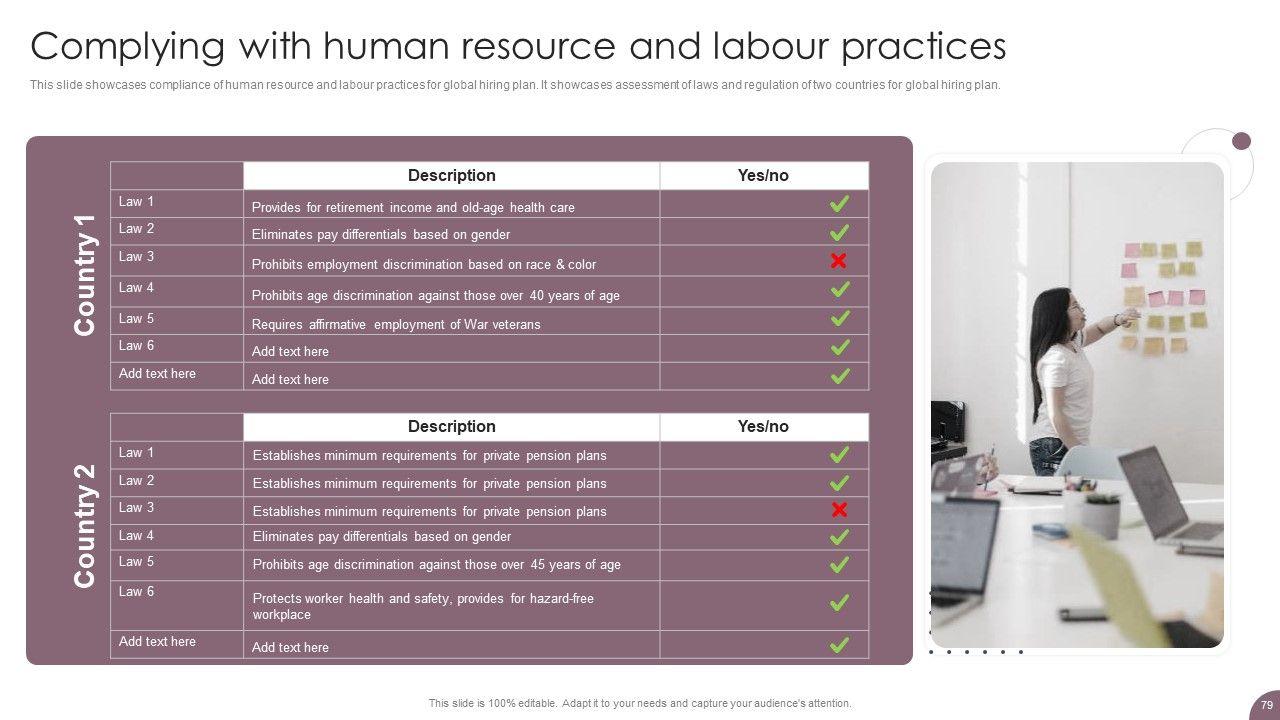 Complying with human resource and labour practices

This slide showcases compliance of human resource and labour practices for global hiring plan. It showcases assessment of laws and regulation of two countries for global hiring plan.

Country 1

| | Description | Yes/no |
|---|---|---|
| Law 1 | Provides for retirement income and old-age health care | ✓ |
| Law 2 | Eliminates pay differentials based on gender | ✓ |
| Law 3 | Prohibits employment discrimination based on race & color | ✗ |
| Law 4 | Prohibits age discrimination against those over 40 years of age | ✓ |
| Law 5 | Requires affirmative employment of War veterans | ✓ |
| Law 6 | Add text here | ✓ |
| Add text here | Add text here | ✓ |

Country 2

| | Description | Yes/no |
|---|---|---|
| Law 1 | Establishes minimum requirements for private pension plans | ✓ |
| Law 2 | Establishes minimum requirements for private pension plans | ✓ |
| Law 3 | Establishes minimum requirements for private pension plans | ✗ |
| Law 4 | Eliminates pay differentials based on gender | ✓ |
| Law 5 | Prohibits age discrimination against those over 45 years of age | ✓ |
| Law 6 | Protects worker health and safety, provides for hazard-free workplace | ✓ |
| Add text here | Add text here | ✓ |

This slide is 100% editable. Adapt it to your needs and capture your audience's attention.

79